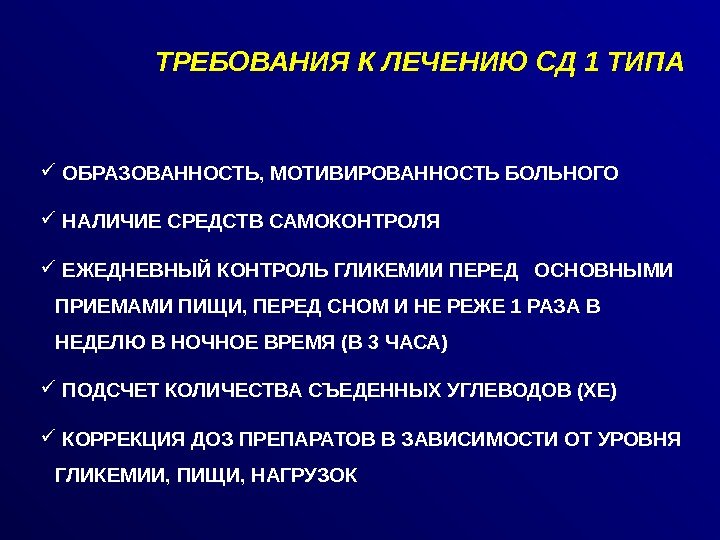 ТРЕБОВАНИЯ К ЛЕЧЕНИЮ СД 1 ТИПА

✓ ОБРАЗОВАННОСТЬ, МОТИВИРОВАННОСТЬ БОЛЬНОГО

✓ НАЛИЧИЕ СРЕДСТВ САМОКОНТРОЛЯ

✓ ЕЖЕДНЕВНЫЙ КОНТРОЛЬ ГЛИКЕМИИ ПЕРЕД ОСНОВНЫМИ ПРИЕМАМИ ПИЩИ, ПЕРЕД СНОМ И НЕ РЕЖЕ 1 РАЗА В НЕДЕЛЮ В НОЧНОЕ ВРЕМЯ (В 3 ЧАСА)

✓ ПОДСЧЕТ КОЛИЧЕСТВА СЪЕДЕННЫХ УГЛЕВОДОВ (ХЕ)

✓ КОРРЕКЦИЯ ДОЗ ПРЕПАРАТОВ В ЗАВИСИМОСТИ ОТ УРОВНЯ ГЛИКЕМИИ, ПИЩИ, НАГРУЗОК